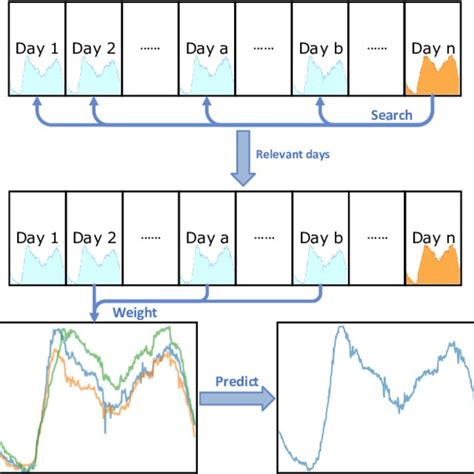 Day 1 Day 2 ...... Day a ...... Day b ...... Day n

Search

Relevant days

Day 1 Day 2 ...... Day a ...... Day b ...... Day n

Weight

Predict